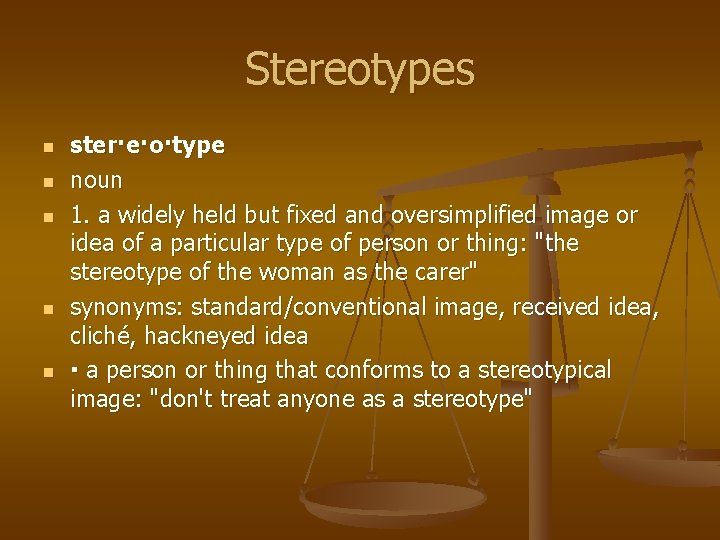 Stereotypes

- ster·e·o·type
- noun
- 1. a widely held but fixed and oversimplified image or idea of a particular type of person or thing: "the stereotype of the woman as the carer"
- synonyms: standard/conventional image, received idea, cliché, hackneyed idea
- ▪ a person or thing that conforms to a stereotypical image: "don't treat anyone as a stereotype"